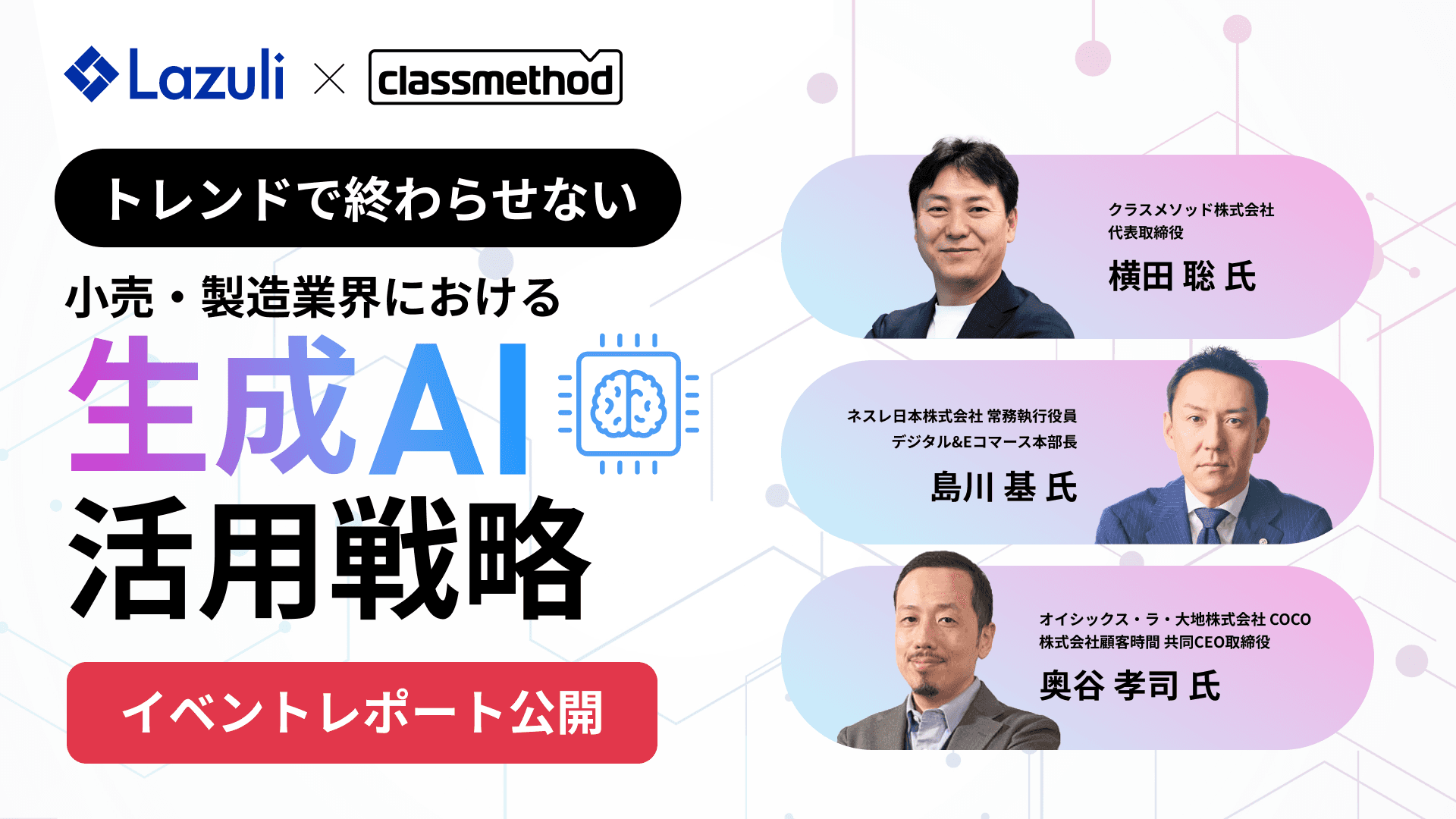 Lazuli × classmethod

トレンドで終わらせない

小売・製造業界における

生成AI

活用戦略

イベントレポート公開

クラスメソッド株式会社
代表取締役
横田 聡 氏

ネスレ日本株式会社 常務執行役員
デジタル&Eコマース本部長
島川 基 氏

オイシックス・ラ・大地株式会社 COCO
株式会社顧客時間 共同CEO取締役
奥谷 孝司 氏